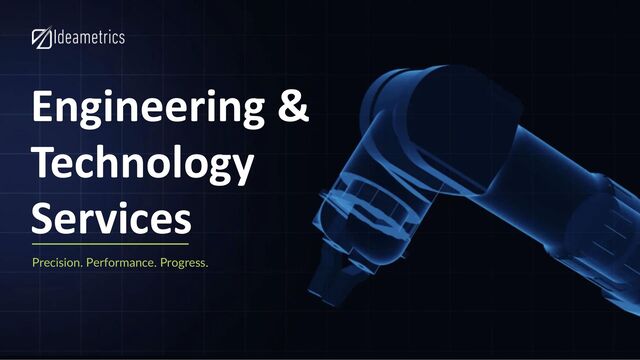 Ideametrics

Engineering & Technology Services

Precision. Performance. Progress.